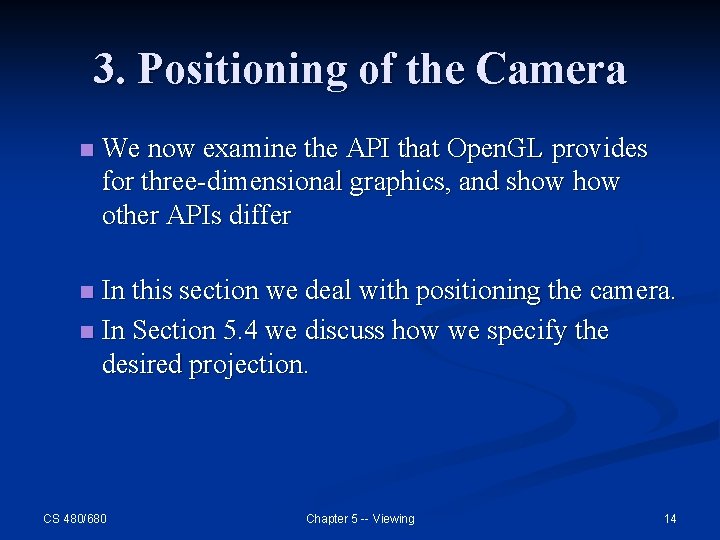 3. Positioning of the Camera

We now examine the API that OpenGL provides for three-dimensional graphics, and show how other APIs differ

In this section we deal with positioning the camera.

In Section 5.4 we discuss how we specify the desired projection.

CS 480/680

Chapter 5 -- Viewing

14